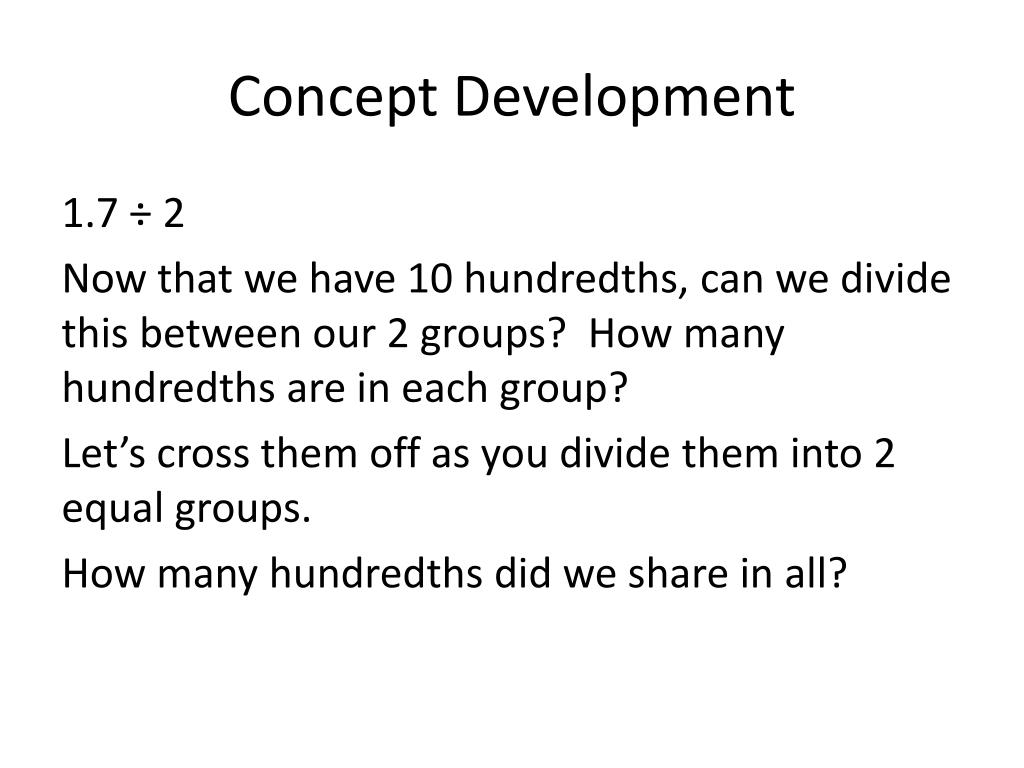 Concept Development

$1.7 \div 2$

Now that we have 10 hundredths, can we divide this between our 2 groups? How many hundredths are in each group?

Let’s cross them off as you divide them into 2 equal groups.

How many hundredths did we share in all?